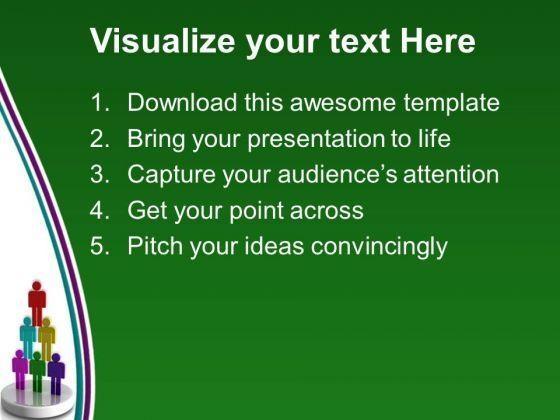 Visualize your text Here

1. Download this awesome template
2. Bring your presentation to life
3. Capture your audience's attention
4. Get your point across
5. Pitch your ideas convincingly